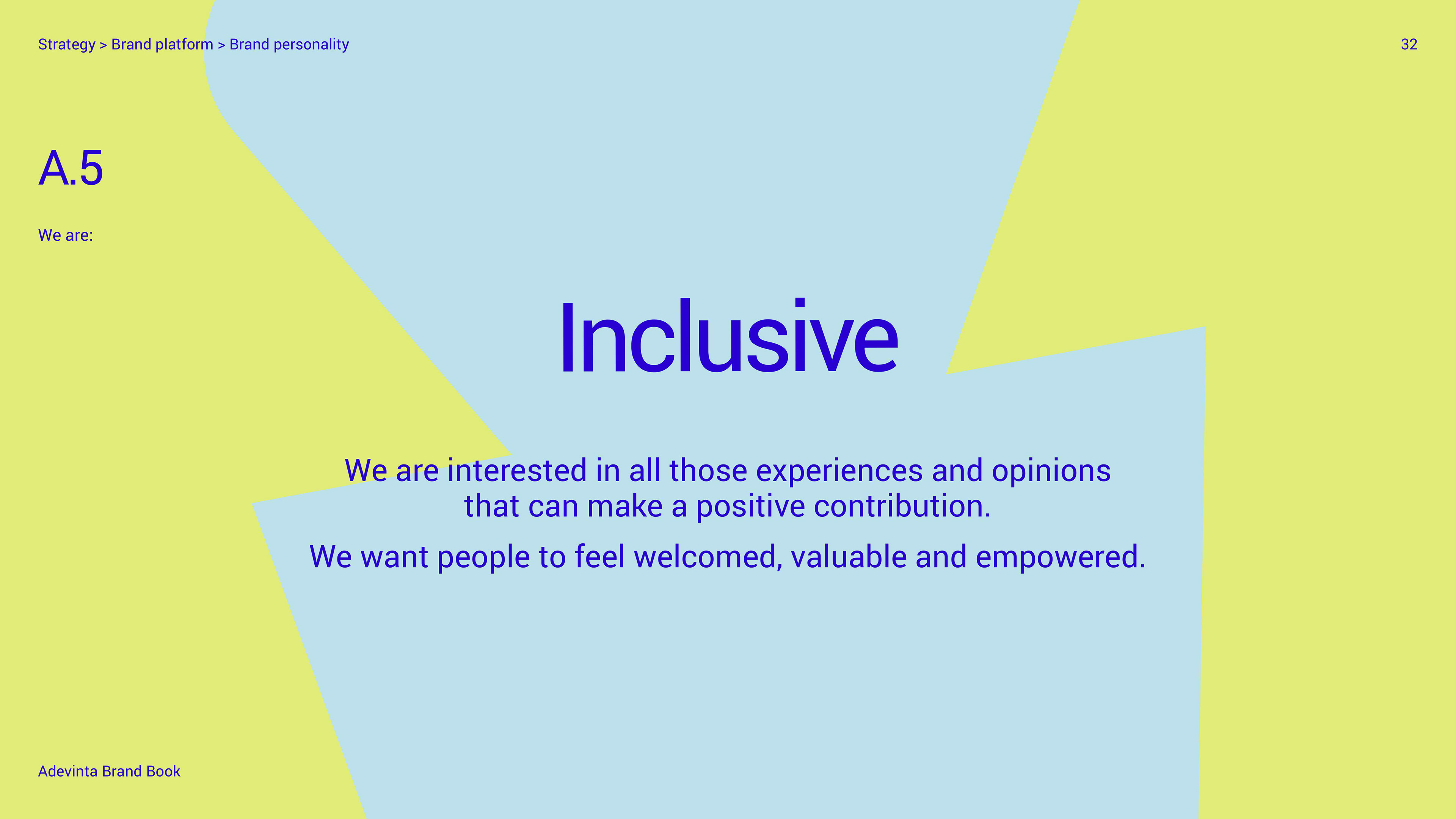 Strategy > Brand platform > Brand personality

32

A.5

We are:

Inclusive

We are interested in all those experiences and opinions that can make a positive contribution.

We want people to feel welcomed, valuable and empowered.

Adevinta Brand Book